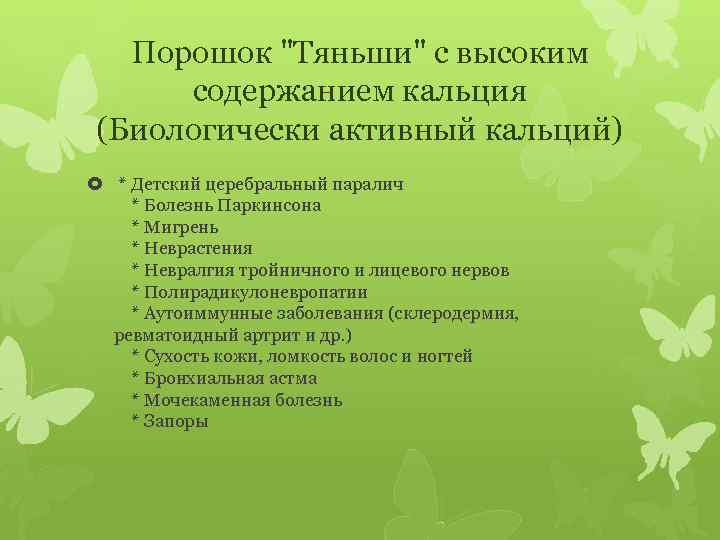 Порошок "Тяньши" с высоким содержанием кальция (Биологически активный кальций)

* Детский церебральный паралич
* Болезнь Паркинсона
* Мигрень
* Неврастения
* Невралгия тройничного и лицевого нервов
* Полирадикулоневропатии
* Аутоиммунные заболевания (склеродермия, ревматоидный артрит и др.)
* Сухость кожи, ломкость волос и ногтей
* Бронхиальная астма
* Мочекаменная болезнь
* Запоры